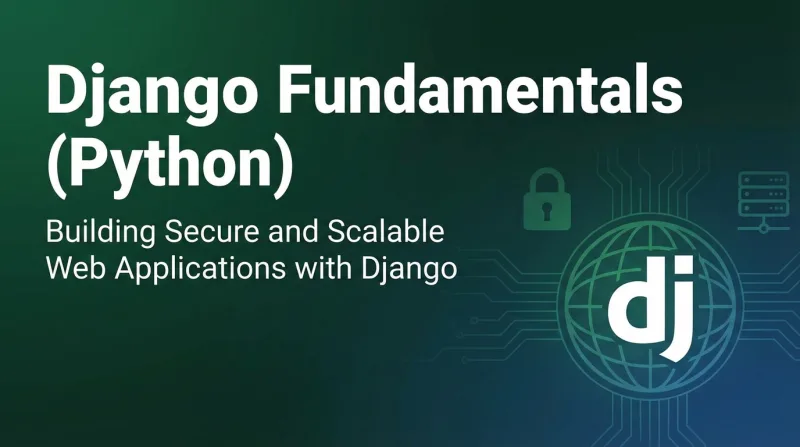 Django Fundamentals (Python)

Building Secure and Scalable Web Applications with Django

dj